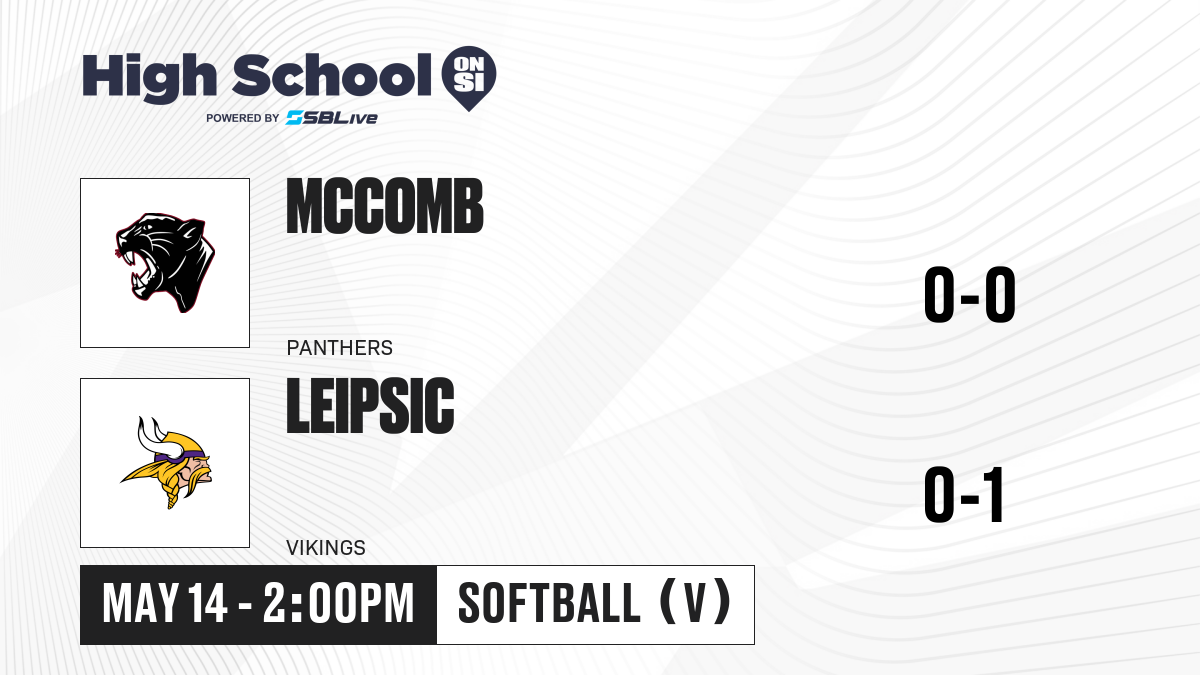 High School ON SI
POWERED BY SBLive

MCCOMB
PANTHERS
0-0

LEIPSIC
VIKINGS
0-1

MAY 14 - 2:00PM
SOFTBALL (V)